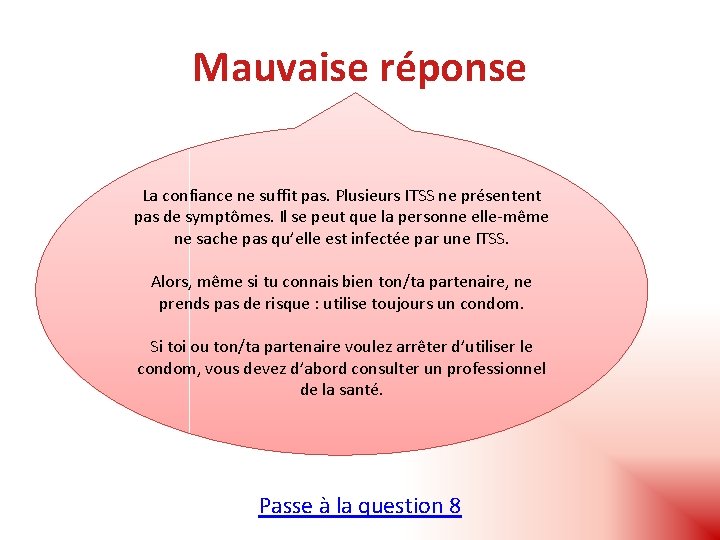 Mauvaise réponse

La confiance ne suffit pas. Plusieurs ITSS ne présentent pas de symptômes. Il se peut que la personne elle-même ne sache pas qu'elle est infectée par une ITSS.

Alors, même si tu connais bien ton/ta partenaire, ne prends pas de risque : utilise toujours un condom.

Si toi ou ton/ta partenaire voulez arrêter d'utiliser le condom, vous devez d'abord consulter un professionnel de la santé.

Passe à la question 8